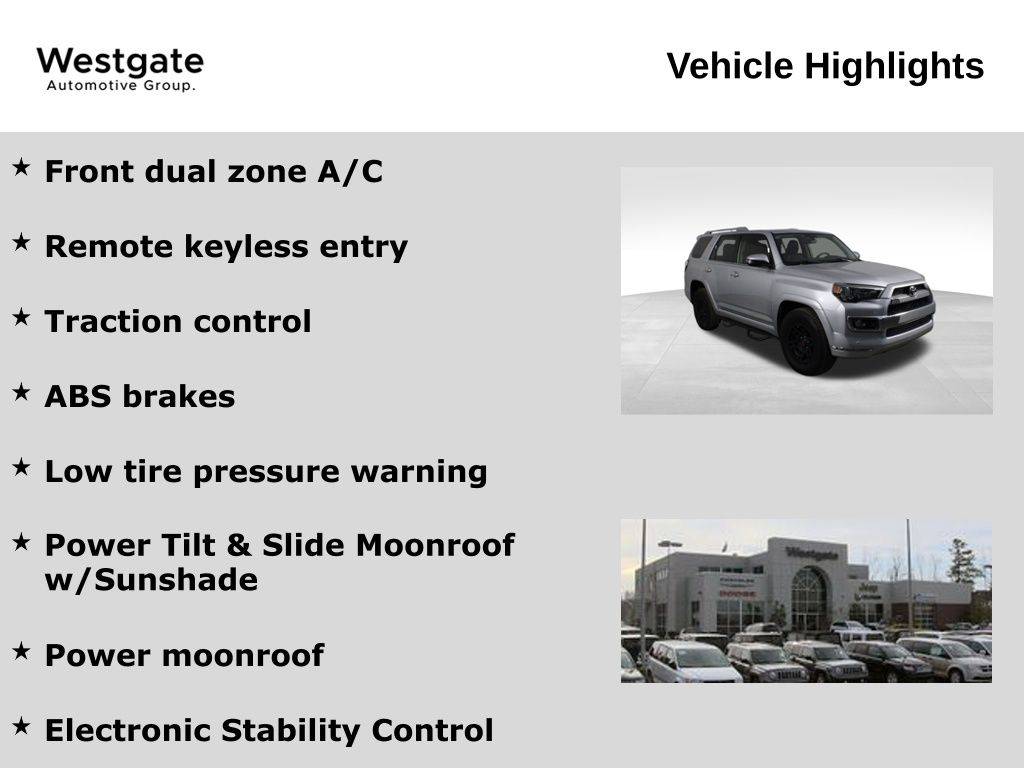 Westgate
Automotive Group.

Vehicle Highlights

★ Front dual zone A/C

★ Remote keyless entry

★ Traction control

★ ABS brakes

★ Low tire pressure warning

★ Power Tilt & Slide Moonroof w/Sunshade

★ Power moonroof

★ Electronic Stability Control

Westgate